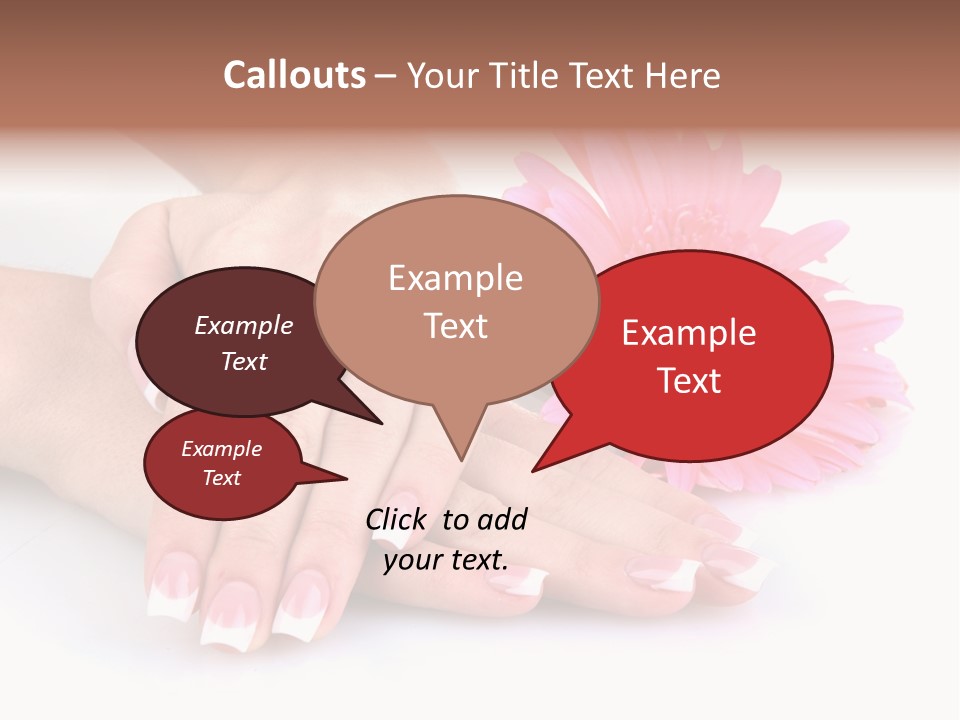 Callouts – Your Title Text Here

Example Text

Example Text

Example Text

Example Text

Click  to add your text.